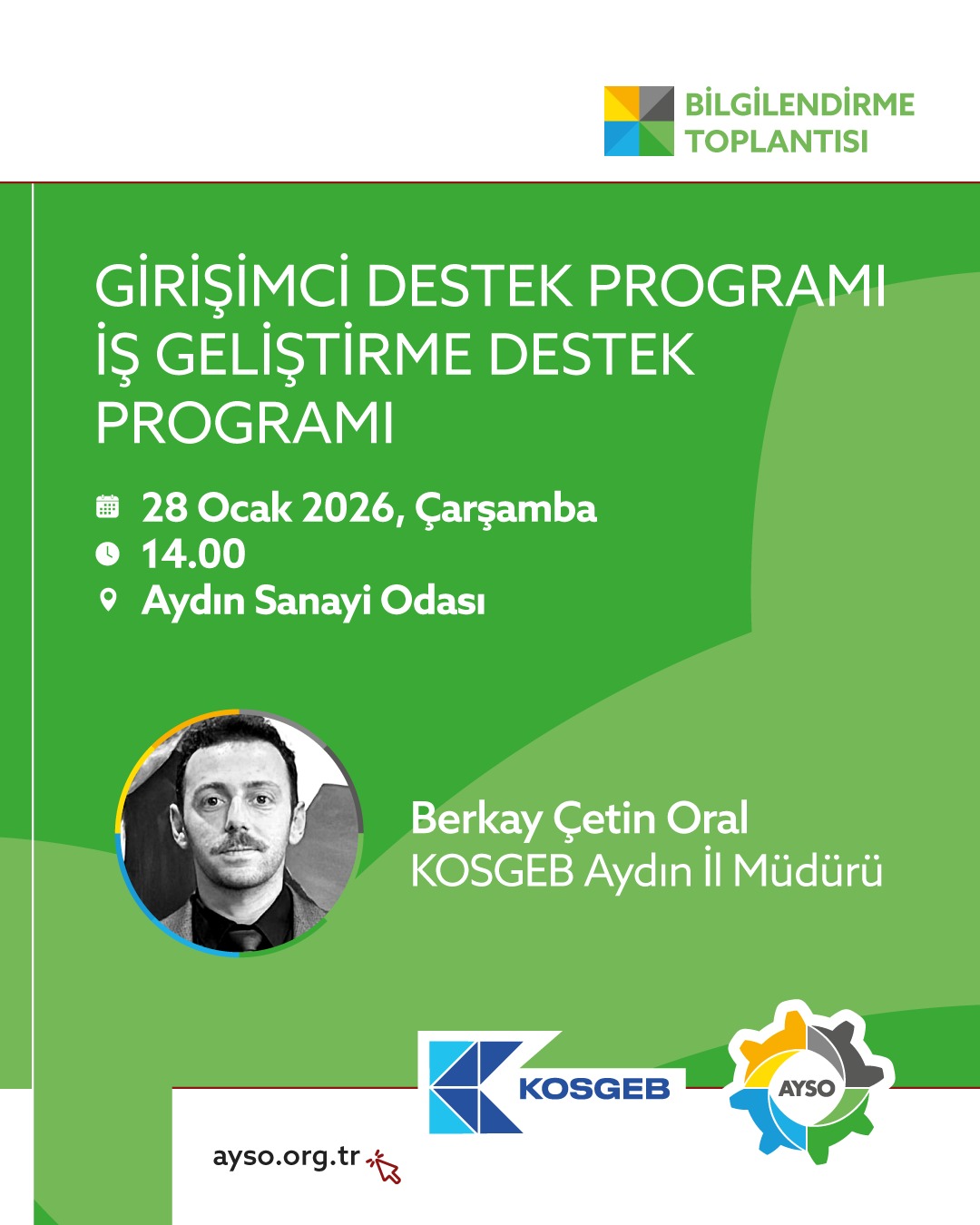 BİLGİLENDİRME TOPLANTISI

GİRİŞİMCİ DESTEK PROGRAMI İŞ GELİŞTİRME DESTEK PROGRAMI

28 Ocak 2026, Çarşamba
14.00
Aydın Sanayi Odası

Berkay Çetin Oral
KOSGEB Aydın İl Müdürü

KOSGEB

AYSO

ayso.org.tr